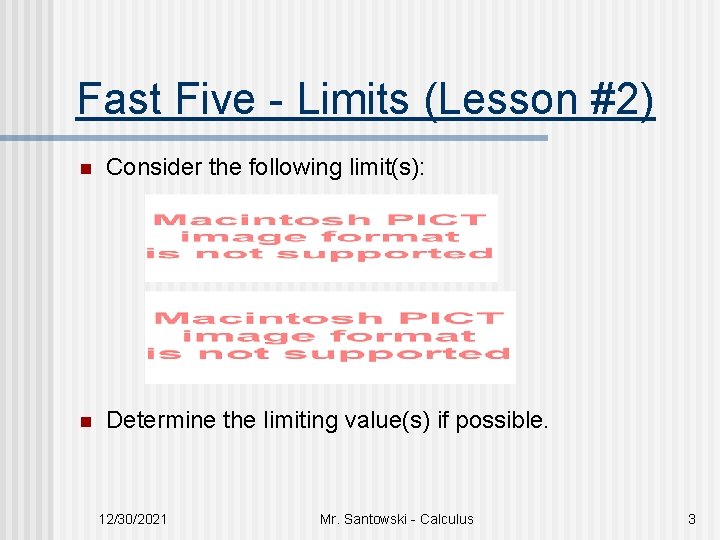 Fast Five - Limits (Lesson #2)

Consider the following limit(s):

Macintosh PICT image format is not supported

Macintosh PICT image format is not supported

Determine the limiting value(s) if possible.

12/30/2021

Mr. Santowski - Calculus

3